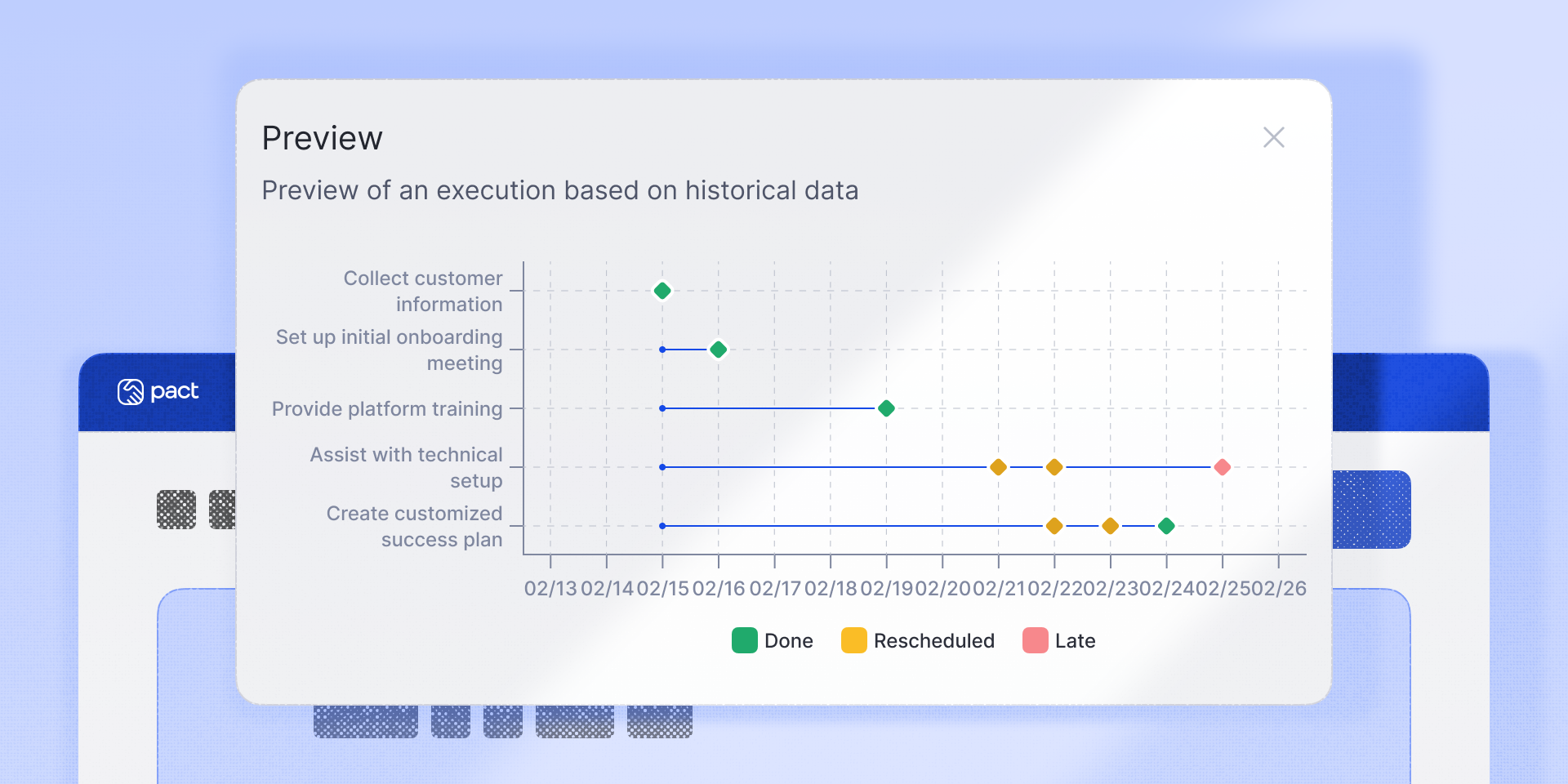 pact

Preview

Preview of an execution based on historical data

Collect customer information

Set up initial onboarding meeting

Provide platform training

Assist with technical setup

Create customized success plan

02/13 02/14 02/15 02/16 02/17 02/18 02/19 02/20 02/21 02/22 02/23 02/24 02/25 02/26

Done Rescheduled Late